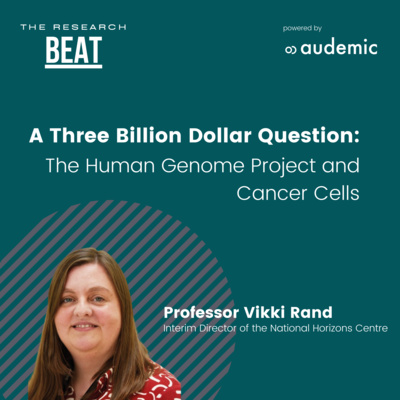 THE RESEARCH
BEAT

powered by
audemic

A Three Billion Dollar Question:
The Human Genome Project and Cancer Cells

Professor Vikki Rand
Interim Director of the National Horizons Centre